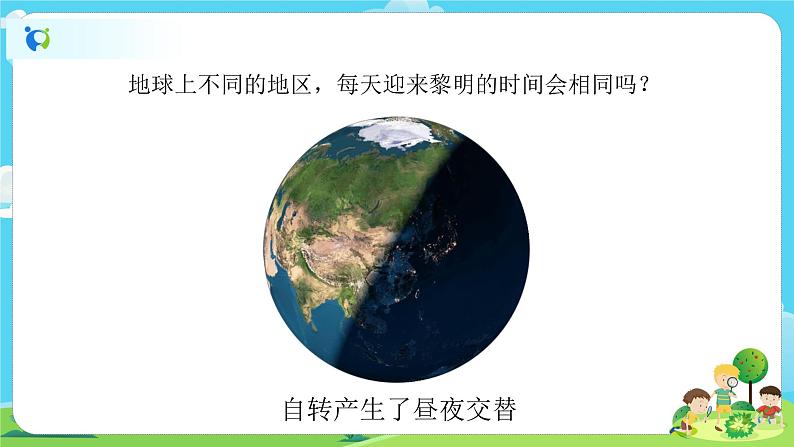 地球上不同的地区，每天迎来黎明的时间会相同吗？

自转产生了昼夜交替